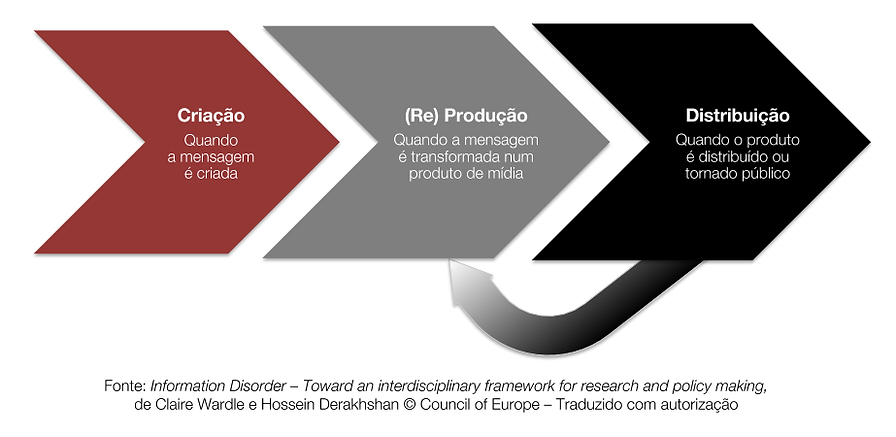 Criação
Quando a mensagem é criada

(Re) Produção
Quando a mensagem é transformada num produto de mídia

Distribuição
Quando o produto é distribuído ou tornado público

Fonte: Information Disorder – Toward an interdisciplinary framework for research and policy making, de Claire Wardle e Hossein Derakhshan © Council of Europe – Traduzido com autorização